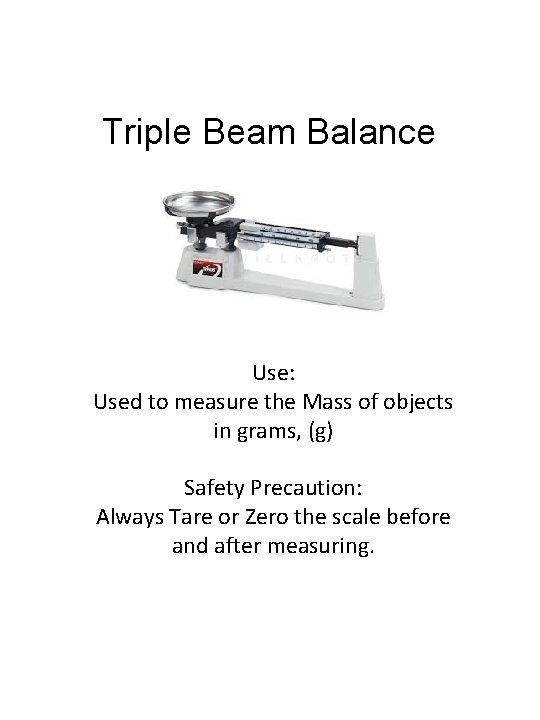 Triple Beam Balance

Use:
Used to measure the Mass of objects in grams, (g)

Safety Precaution:
Always Tare or Zero the scale before and after measuring.